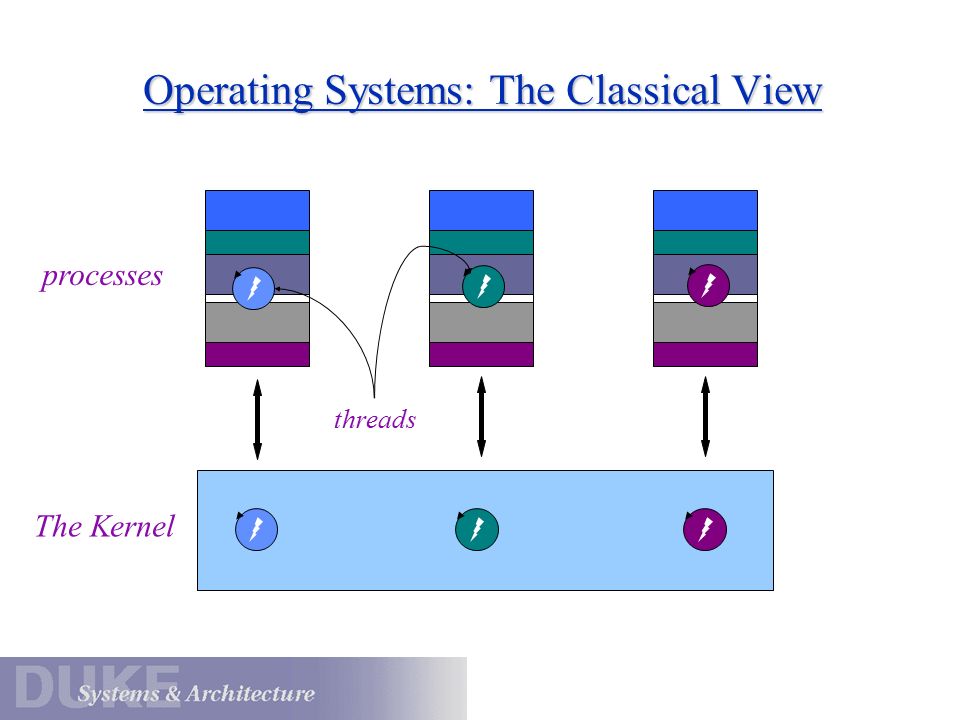 Operating Systems: The Classical View

processes

threads

The Kernel

DUKE

Systems & Architecture